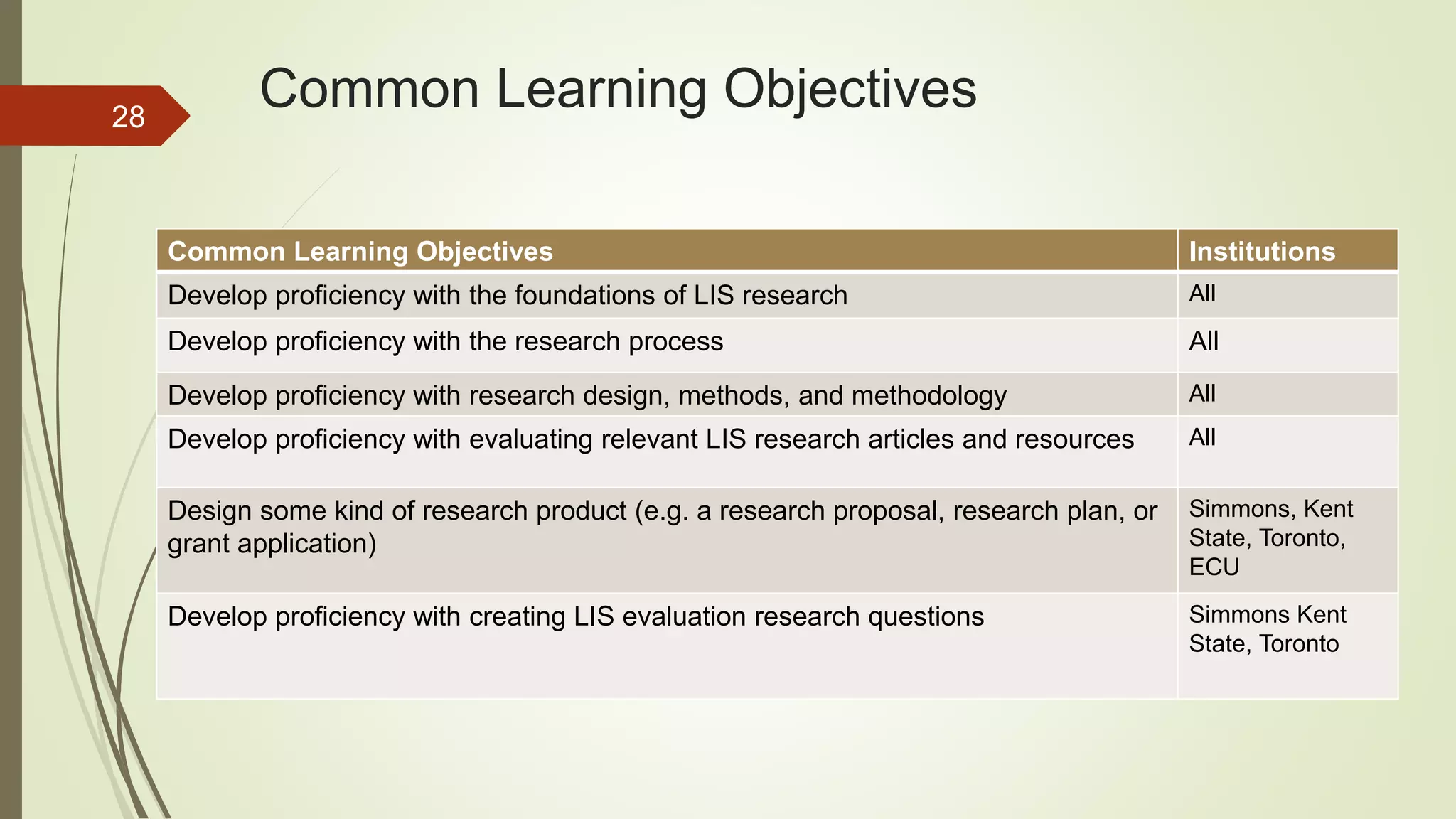 28

Common Learning Objectives

| Common Learning Objectives | Institutions |
|---|---|
| Develop proficiency with the foundations of LIS research | All |
| Develop proficiency with the research process | All |
| Develop proficiency with research design, methods, and methodology | All |
| Develop proficiency with evaluating relevant LIS research articles and resources | All |
| Design some kind of research product (e.g. a research proposal, research plan, or grant application) | Simmons, Kent State, Toronto, ECU |
| Develop proficiency with creating LIS evaluation research questions | Simmons Kent State, Toronto |